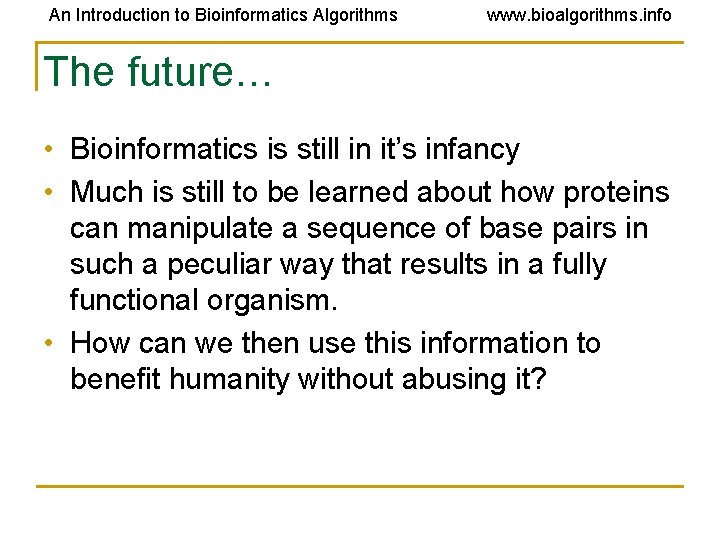 An Introduction to Bioinformatics Algorithms www.bioalgorithms.info

The future…

• Bioinformatics is still in it’s infancy
• Much is still to be learned about how proteins can manipulate a sequence of base pairs in such a peculiar way that results in a fully functional organism.
• How can we then use this information to benefit humanity without abusing it?